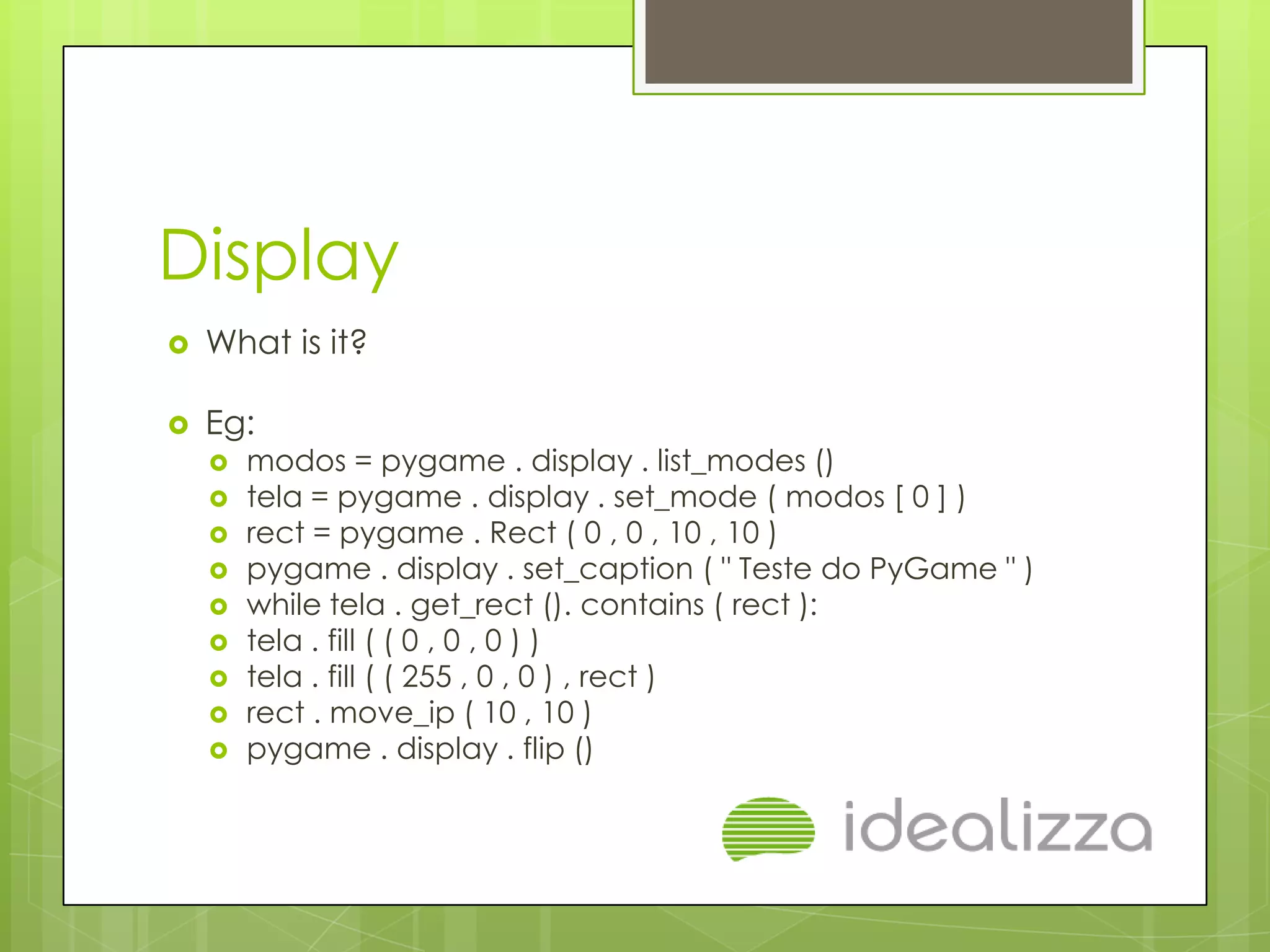 Display

What is it?

Eg:

modos = pygame . display . list_modes ()
tela = pygame . display . set_mode ( modos [ 0 ] )
rect = pygame . Rect ( 0 , 0 , 10 , 10 )
pygame . display . set_caption ( " Teste do PyGame " )
while tela . get_rect (). contains ( rect ):
tela . fill ( ( 0 , 0 , 0 ) )
tela . fill ( ( 255 , 0 , 0 ) , rect )
rect . move_ip ( 10 , 10 )
pygame . display . flip ()

idealizza